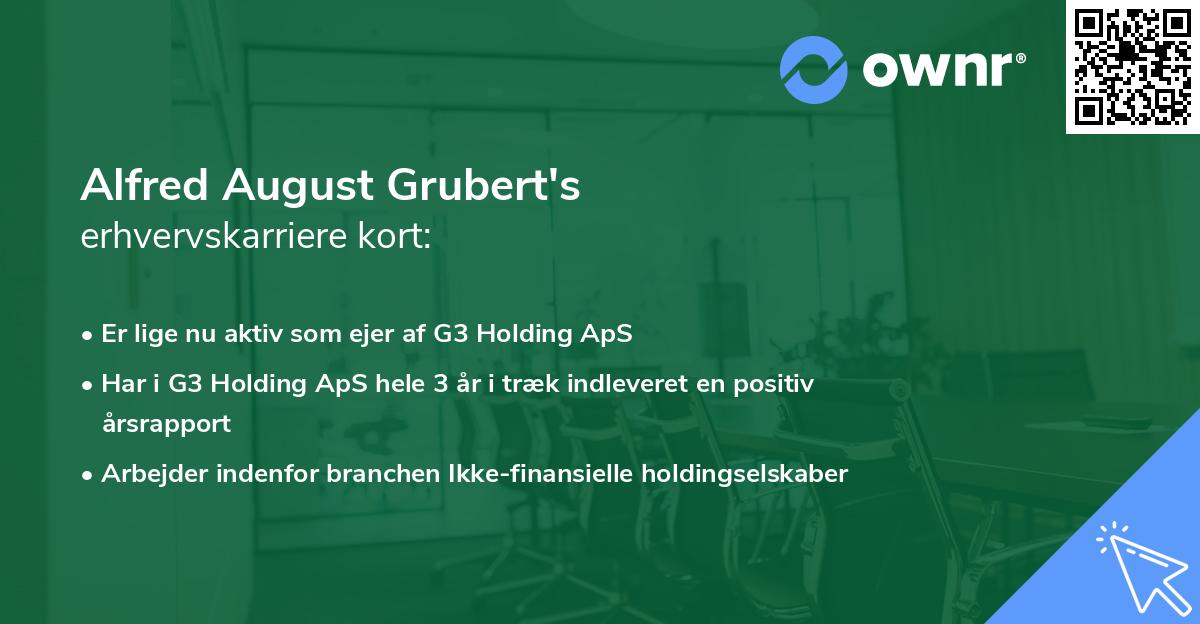 ownr®

Alfred August Grubert's
erhvervskarriere kort:

• Er lige nu aktiv som ejer af G3 Holding ApS
• Har i G3 Holding ApS hele 3 år i træk indleveret en positiv årsrapport
• Arbejder indenfor branchen Ikke-finansielle holdingselskaber